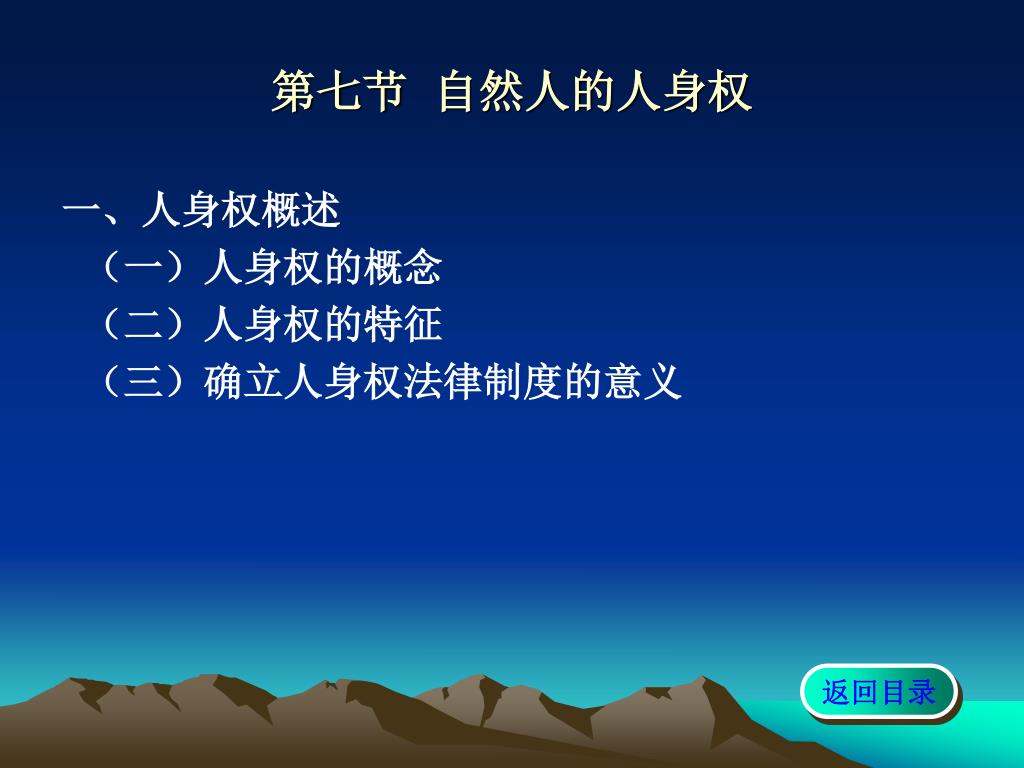 第七节 自然人的人身权

一、人身权概述

（一）人身权的概念

（二）人身权的特征

（三）确立人身权法律制度的意义

返回目录